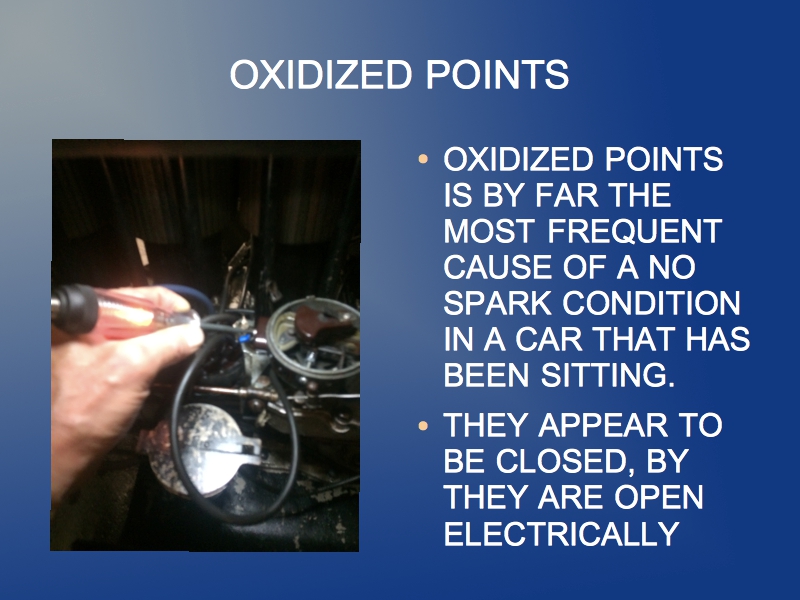 OXIDIZED POINTS

• OXIDIZED POINTS IS BY FAR THE MOST FREQUENT CAUSE OF A NO SPARK CONDITION IN A CAR THAT HAS BEEN SITTING.

• THEY APPEAR TO BE CLOSED, BY THEY ARE OPEN ELECTRICALLY